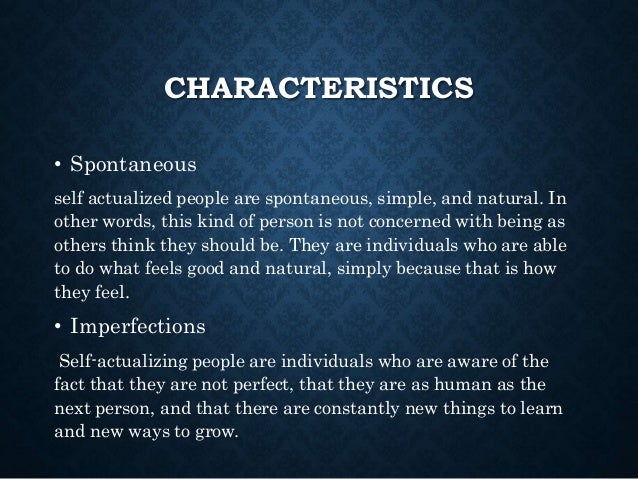 CHARACTERISTICS

• Spontaneous

self actualized people are spontaneous, simple, and natural. In other words, this kind of person is not concerned with being as others think they should be. They are individuals who are able to do what feels good and natural, simply because that is how they feel.

• Imperfections

Self-actualizing people are individuals who are aware of the fact that they are not perfect, that they are as human as the next person, and that there are constantly new things to learn and new ways to grow.